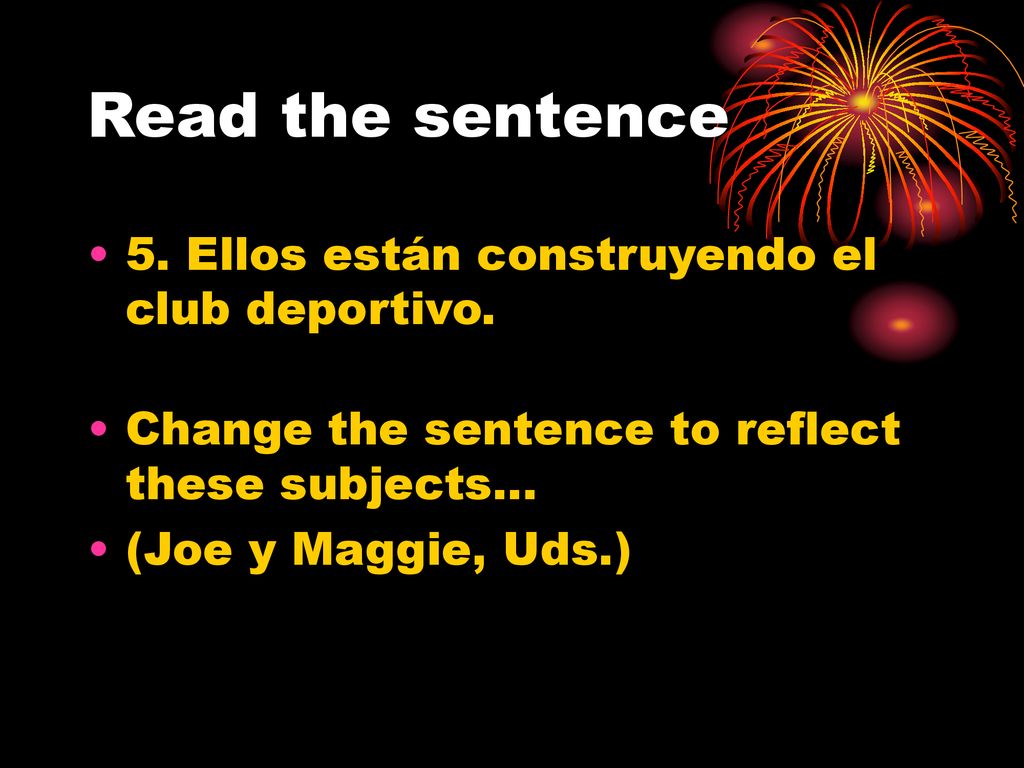 Read the sentence

• 5. Ellos están construyendo el club deportivo.

• Change the sentence to reflect these subjects…
• (Joe y Maggie, Uds.)